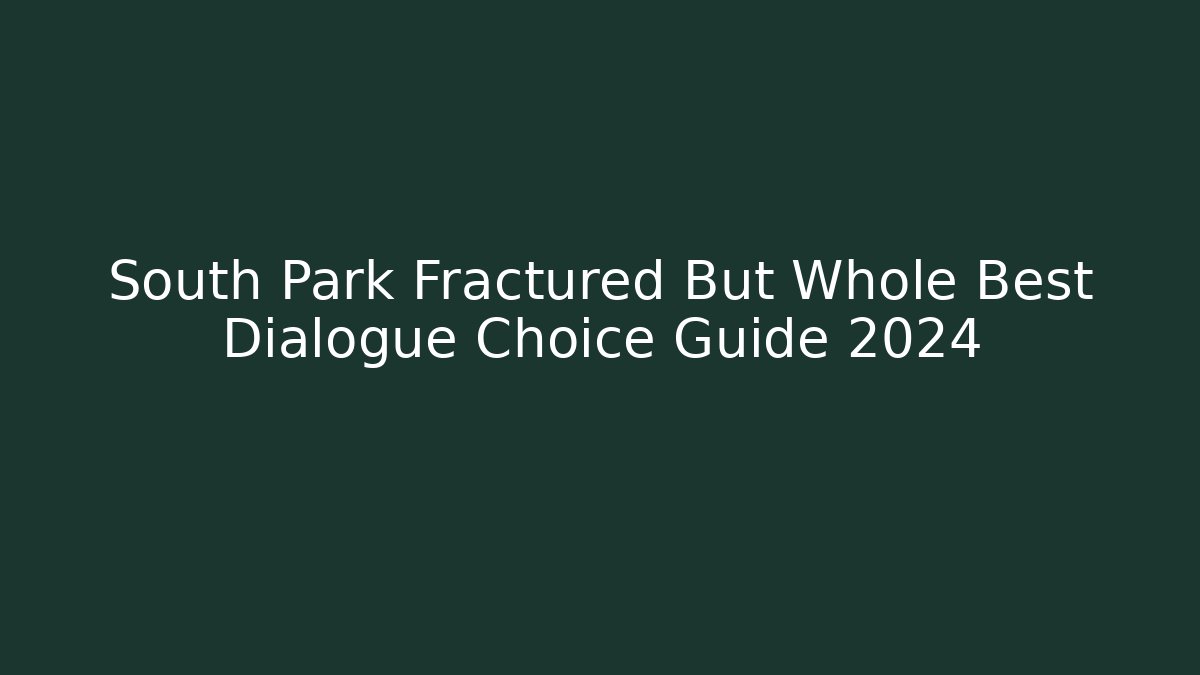 South Park Fractured But Whole Best Dialogue Choice Guide 2024